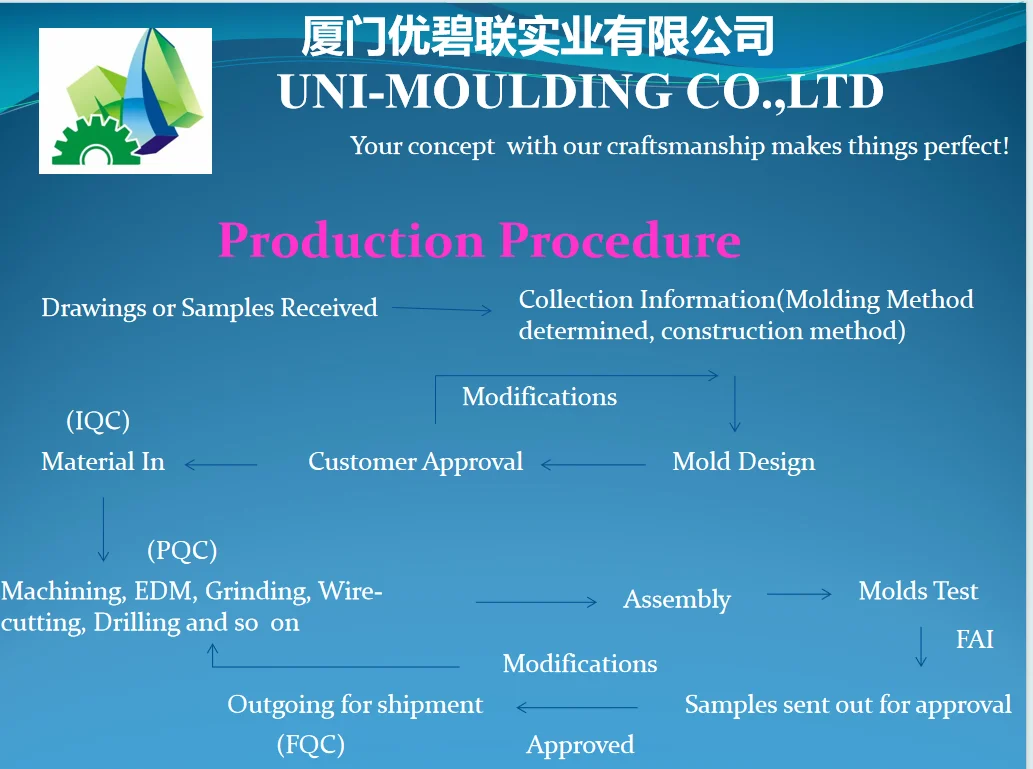 厦门优碧联实业有限公司
UNI-MOULDING CO.,LTD
Your concept with our craftsmanship makes things perfect!

Production Procedure

Drawings or Samples Received

Collection Information(Molding Method determined, construction method)

Modifications

(IQC)
Material In

Customer Approval

Mold Design

(PQC)
Machining, EDM, Grinding, Wire-cutting, Drilling and so on

Assembly

Molds Test

FAI

Modifications

Outgoing for shipment

Samples sent out for approval

(FQC)

Approved